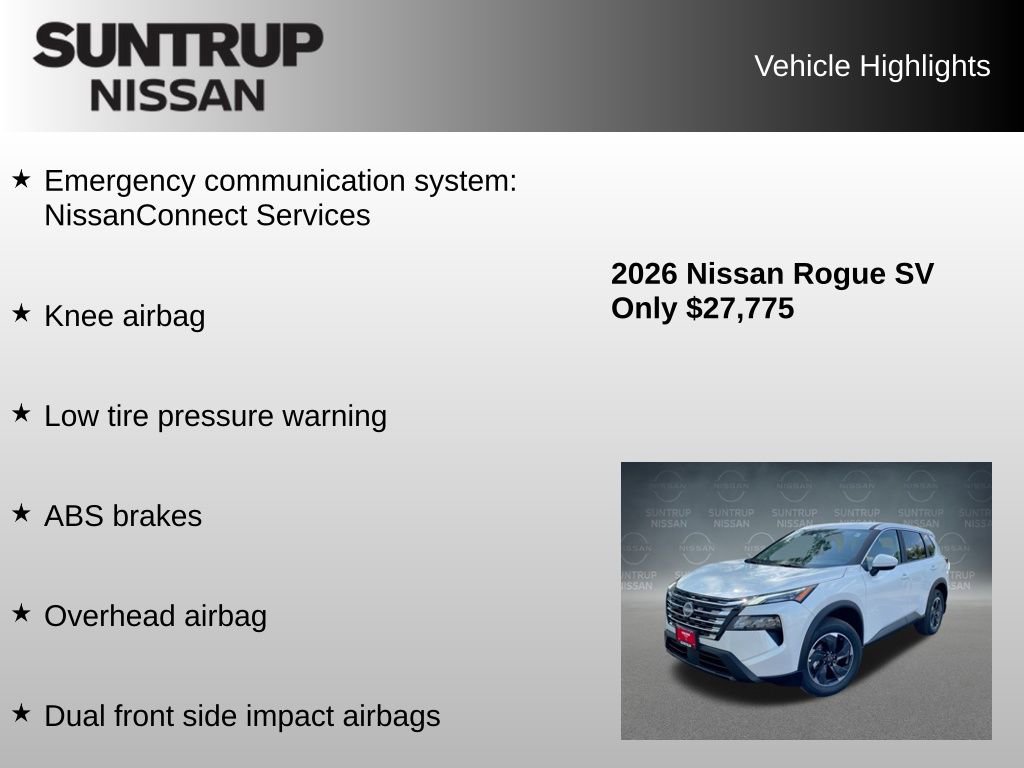 SUNTRUP NISSAN

Vehicle Highlights

★ Emergency communication system: NissanConnect Services

★ Knee airbag

★ Low tire pressure warning

★ ABS brakes

★ Overhead airbag

★ Dual front side impact airbags

2026 Nissan Rogue SV
Only $27,775

SUNTRUP NISSAN SUNTRUP NISSAN SUNTRUP NISSAN SUNTRUP NISSAN SUNTRUP NISSAN SUNTRUP NISSAN